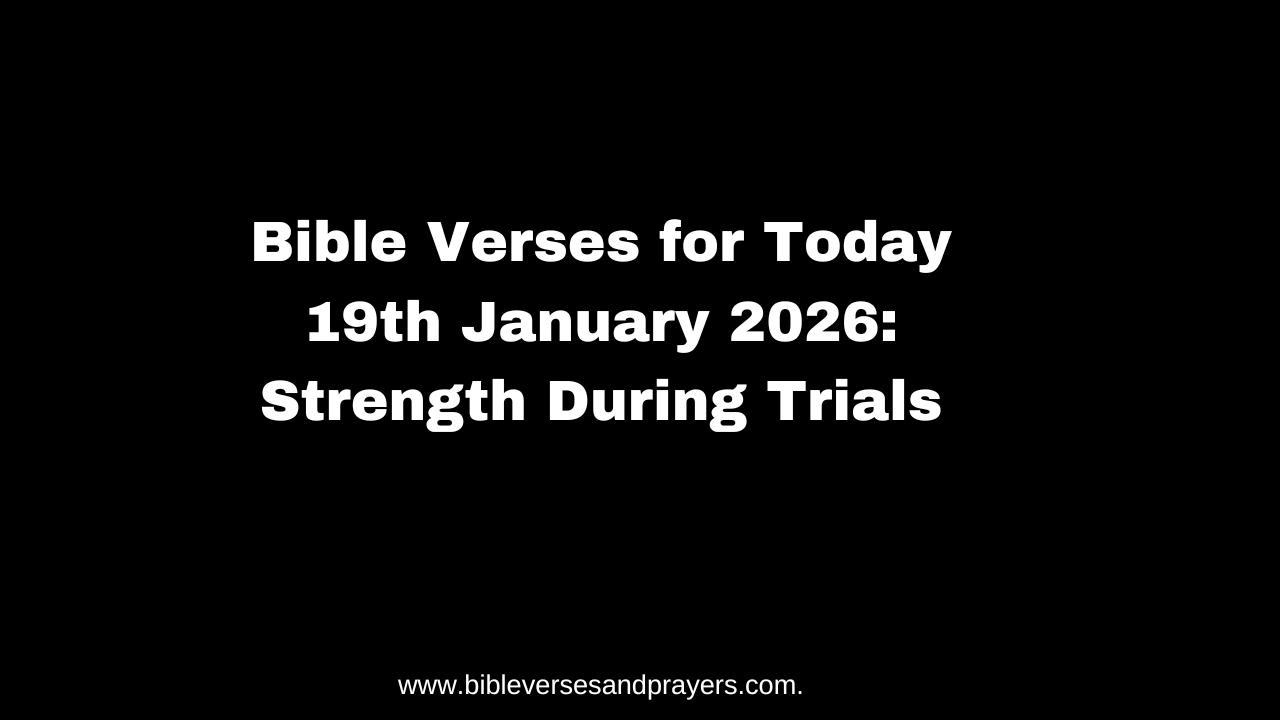 Bible Verses for Today 19th January 2026: Strength During Trials

www.bibleversesandprayers.com.